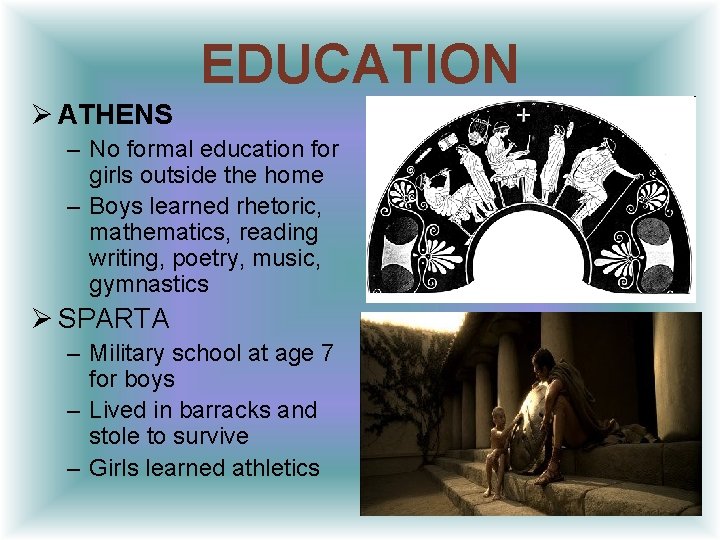 EDUCATION

➢ ATHENS

– No formal education for girls outside the home

– Boys learned rhetoric, mathematics, reading writing, poetry, music, gymnastics

➢ SPARTA

– Military school at age 7 for boys

– Lived in barracks and stole to survive

– Girls learned athletics